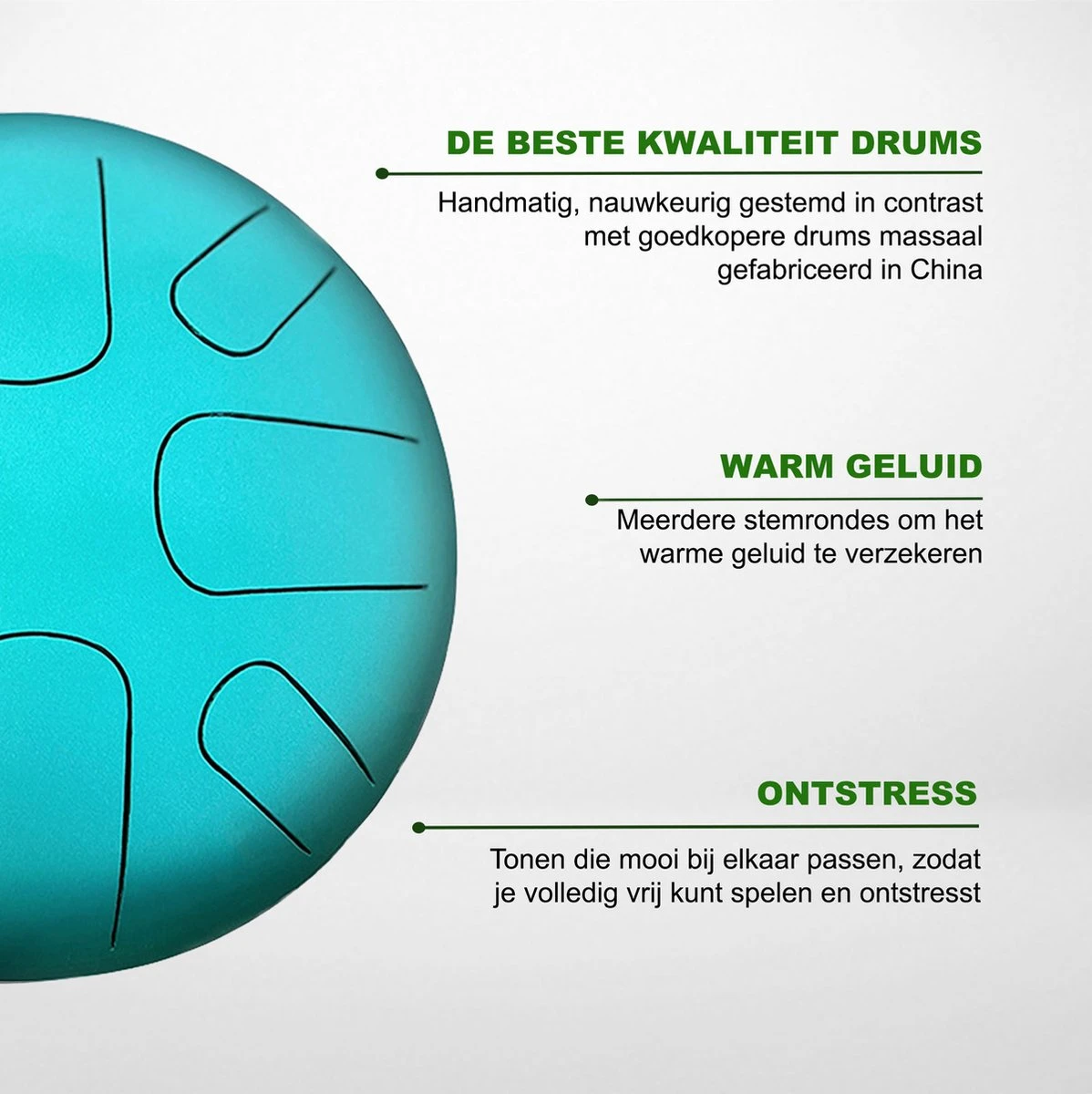 DE BESTE KWALITEIT DRUMS

Handmatig, nauwkeurig gestemd in contrast met goedkopere drums massaal gefabriceerd in China

WARM GELUID

Meerdere stemrondes om het warme geluid te verzekeren

ONTSTRESS

Tonen die mooi bij elkaar passen, zodat je volledig vrij kunt spelen en ontstresst